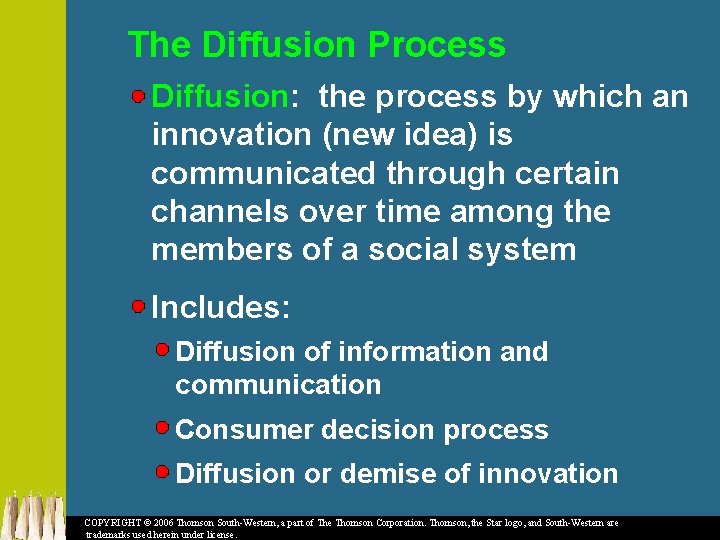 The Diffusion Process

Diffusion: the process by which an innovation (new idea) is communicated through certain channels over time among the members of a social system

Includes:

Diffusion of information and communication

Consumer decision process

Diffusion or demise of innovation

COPYRIGHT © 2006 Thomson South-Western, a part of The Thomson Corporation. Thomson, the Star logo, and South-Western are trademarks used herein under license.